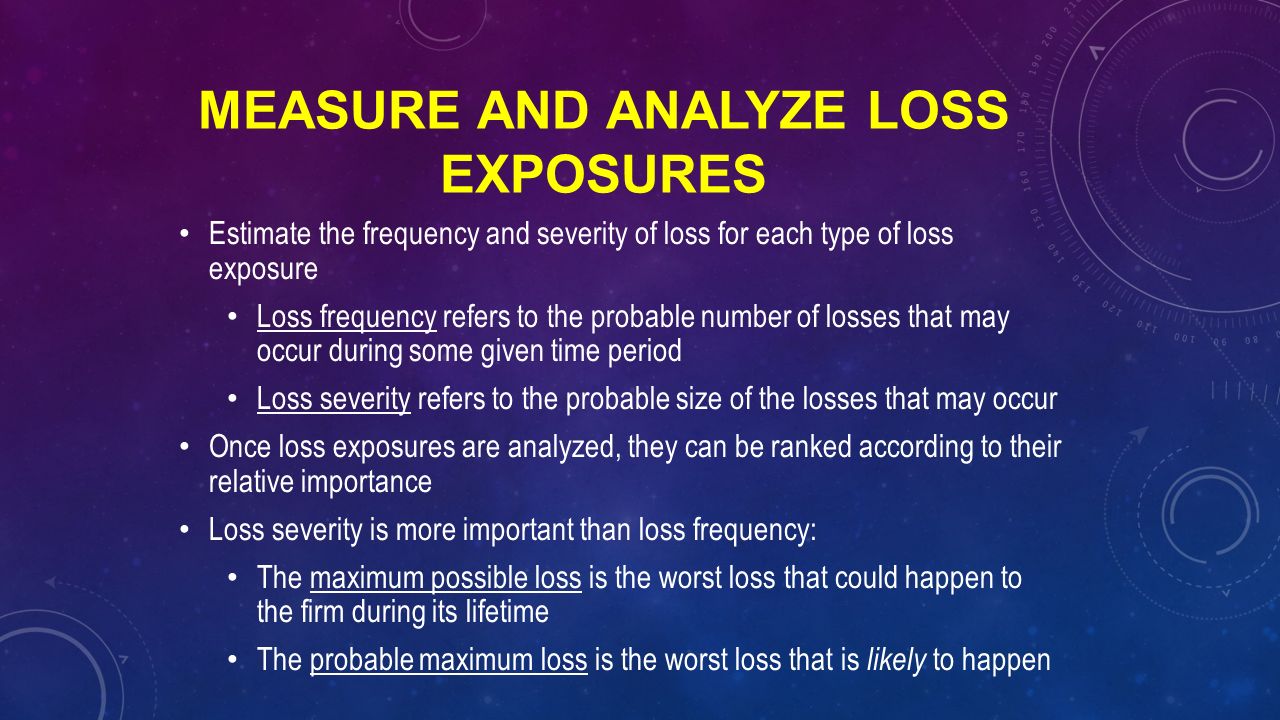 MEASURE AND ANALYZE LOSS EXPOSURES

• Estimate the frequency and severity of loss for each type of loss exposure
  • Loss frequency refers to the probable number of losses that may occur during some given time period
  • Loss severity refers to the probable size of the losses that may occur
• Once loss exposures are analyzed, they can be ranked according to their relative importance
• Loss severity is more important than loss frequency:
  • The maximum possible loss is the worst loss that could happen to the firm during its lifetime
  • The probable maximum loss is the worst loss that is likely to happen